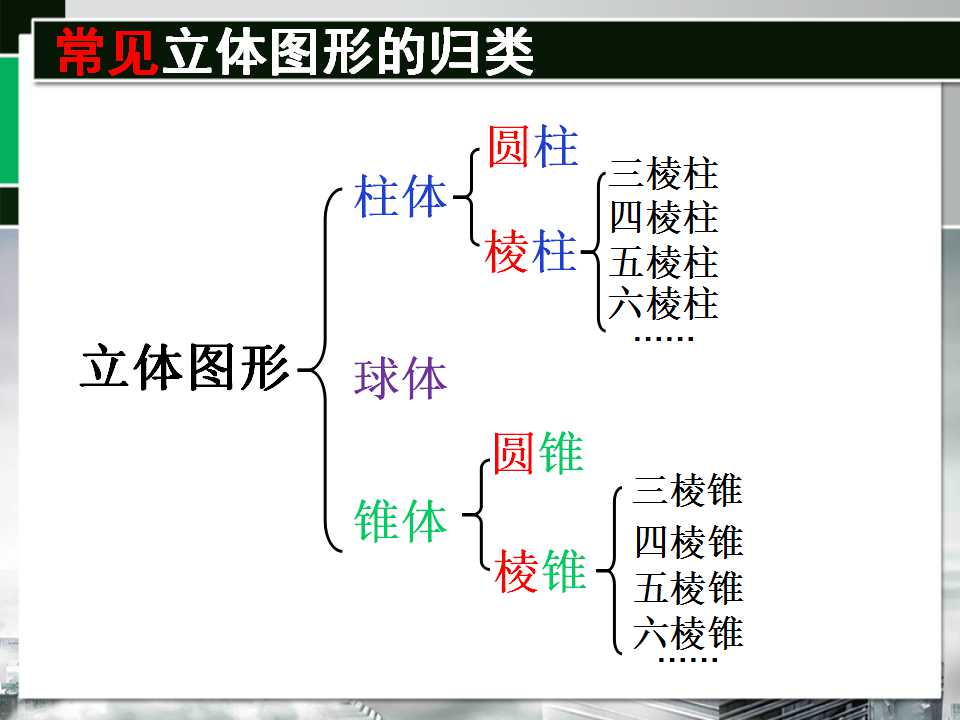 常见立体图形的归类

立体图形

柱体

圆柱

棱柱

三棱柱
四棱柱
五棱柱
六棱柱
……

球体

锥体

圆锥

棱锥

三棱锥
四棱锥
五棱锥
六棱锥
……